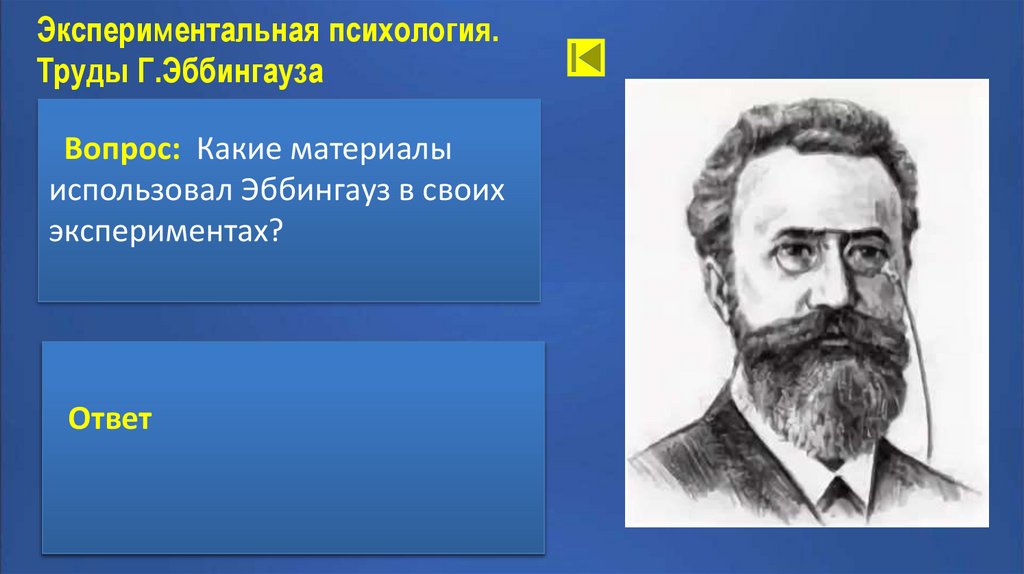 Экспериментальная психология. Труды Г.Эббингауза

Вопрос: Какие материалы использовал Эббингауз в своих экспериментах?

Ответ